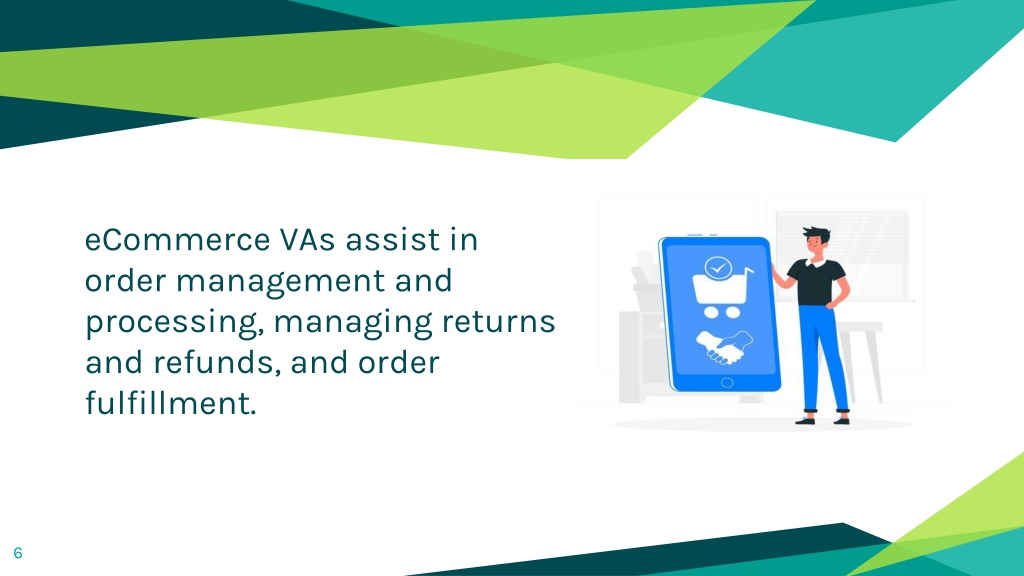 eCommerce VAs assist in order management and processing, managing returns and refunds, and order fulfillment.

6